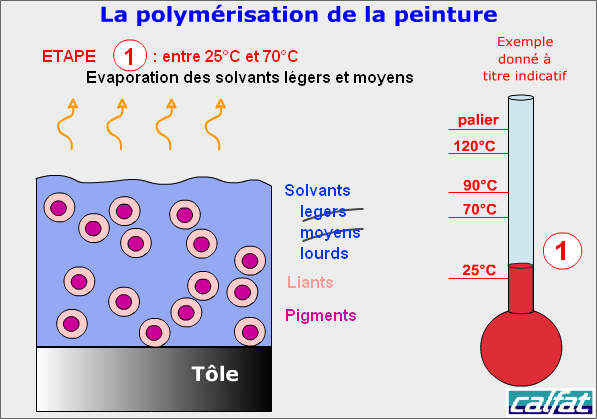 La polymérisation de la peinture

ETAPE 1 : entre 25°C et 70°C

Evaporation des solvants légers et moyens

Exemple donné à titre indicatif

palier

120°C

90°C

70°C

1

25°C

Solvants
legers
moyens
lourds

Liants

Pigments

Tôle

calfat